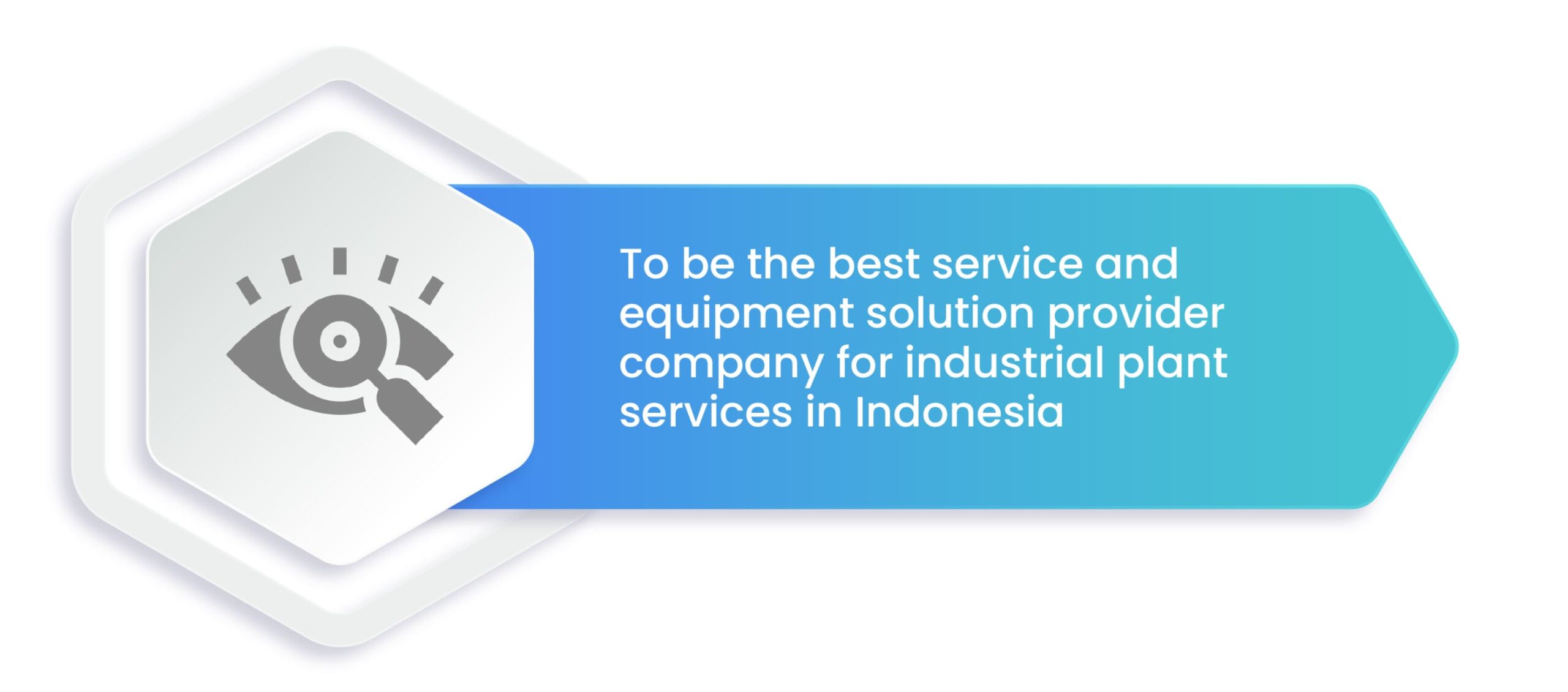 To be the best service and equipment solution provider company for industrial plant services in Indonesia